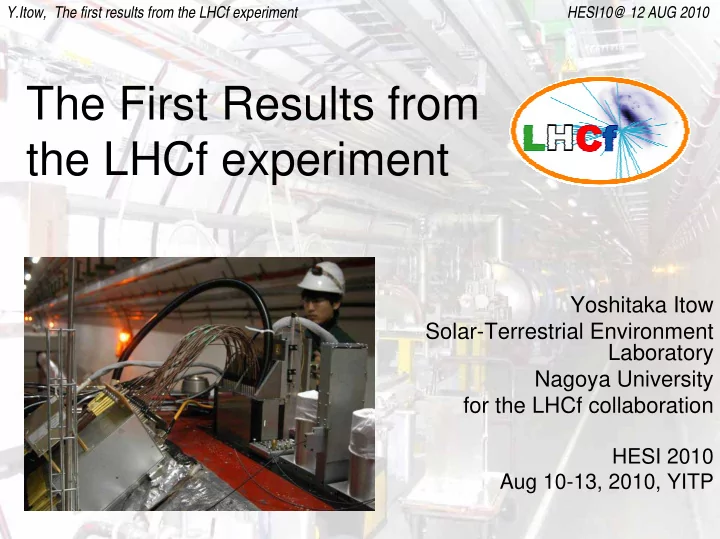 Y.Itow, The first results from the LHCf experiment

HESI10@ 12 AUG 2010

The First Results from the LHCf experiment

LHCf

Yoshitaka Itow
Solar-Terrestrial Environment Laboratory
Nagoya University
for the LHCf collaboration

HESI 2010
Aug 10-13, 2010, YITP